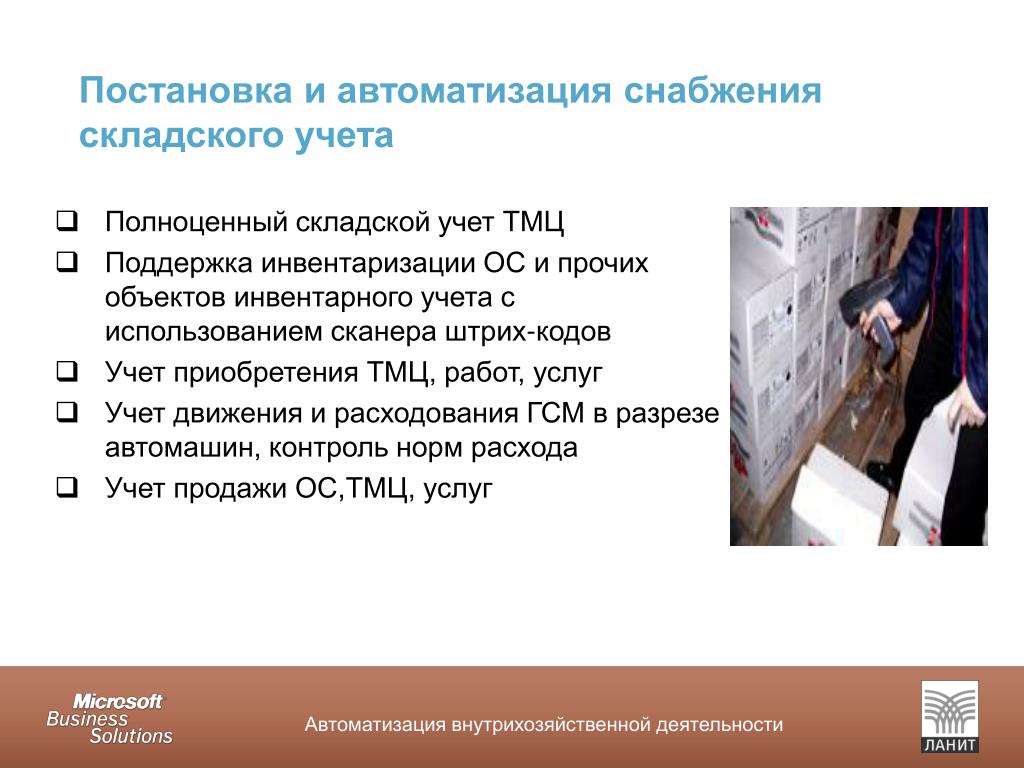 Постановка и автоматизация снабжения складского учета

❑ Полноценный складской учет ТМЦ
❑ Поддержка инвентаризации ОС и прочих объектов инвентарного учета с использованием сканера штрих-кодов
❑ Учет приобретения ТМЦ, работ, услуг
❑ Учет движения и расходования ГСМ в разрезе автомашин, контроль норм расхода
❑ Учет продажи ОС,ТМЦ, услуг

Microsoft Business Solutions

Автоматизация внутрихозяйственной деятельности

ЛАНИТ